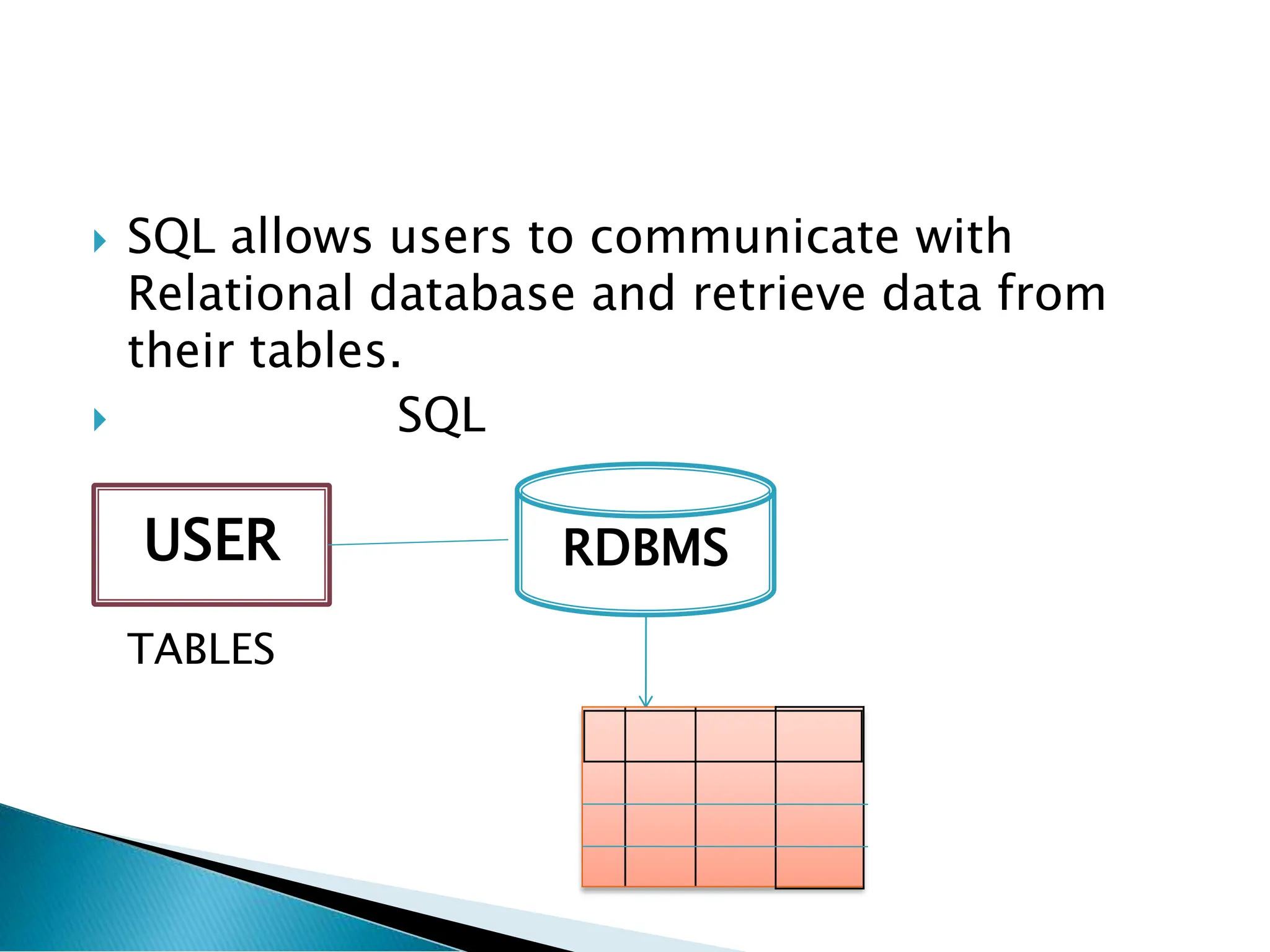 SQL allows users to communicate with Relational database and retrieve data from their tables.

SQL

USER

RDBMS

TABLES